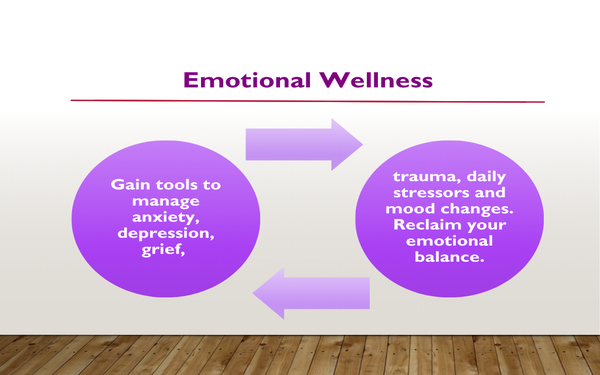 Emotional Wellness

Gain tools to manage anxiety, depression, grief,

trauma, daily stressors and mood changes. Reclaim your emotional balance.